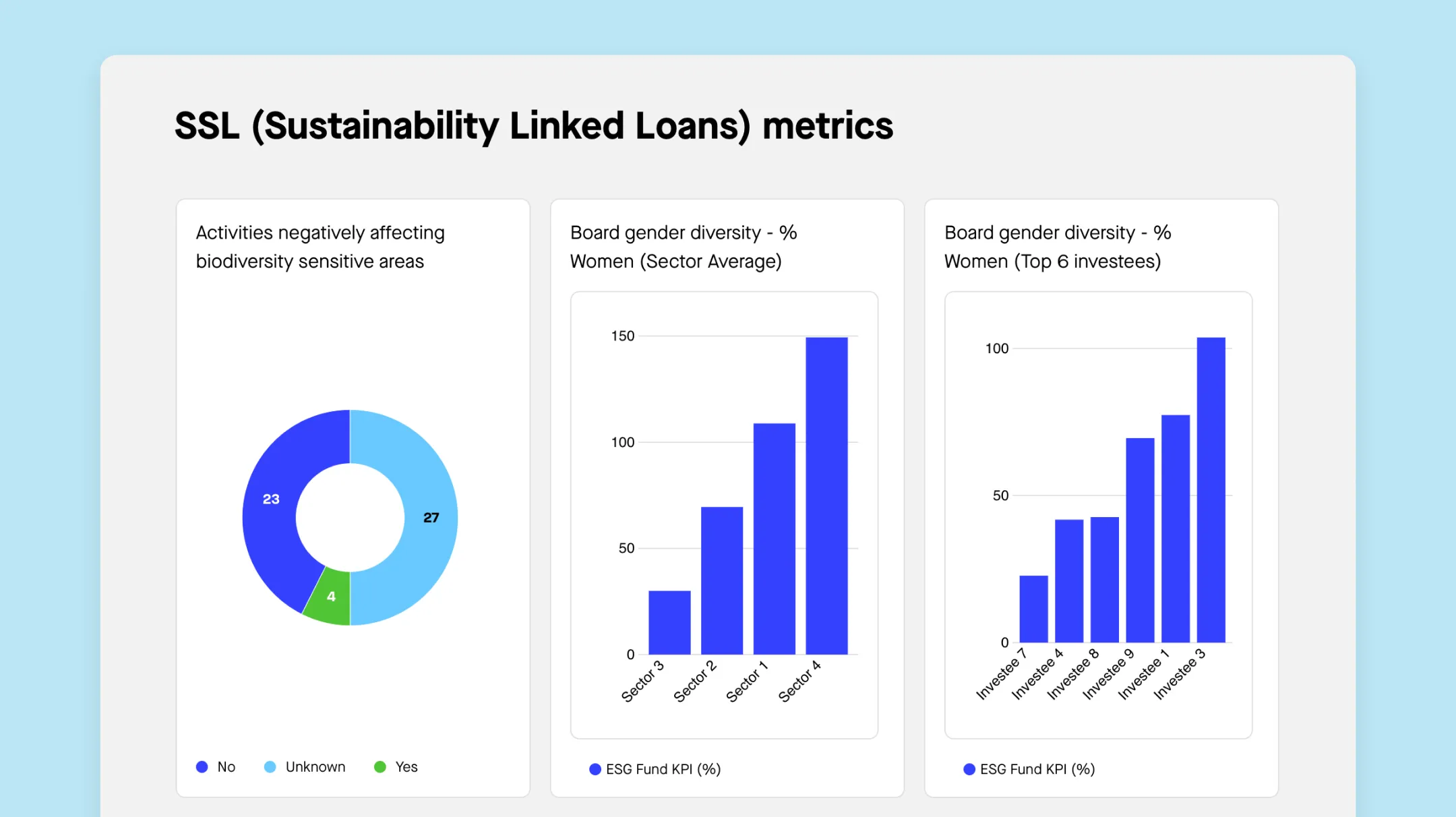 SSL (Sustainability Linked Loans) metrics

Activities negatively affecting biodiversity sensitive areas

23
27
4

No Unknown Yes

Board gender diversity - % Women (Sector Average)

150
100
50
0

Sector 3
Sector 2
Sector 1
Sector 4

ESG Fund KPI (%)

Board gender diversity - % Women (Top 6 investees)

100
50
0

Investee 7
Investee 4
Investee 8
Investee 9
Investee 1
Investee 3

ESG Fund KPI (%)